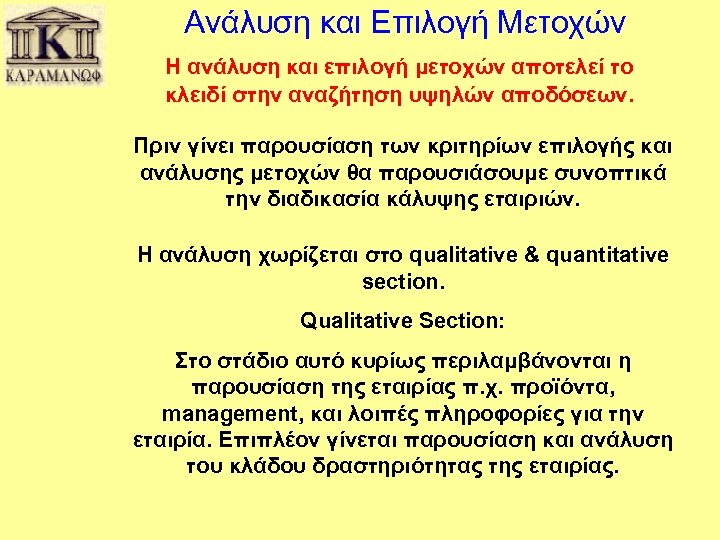 K
ΚΑΡΑΜΑΝΩΦ

Ανάλυση και Επιλογή Μετοχών

Η ανάλυση και επιλογή μετοχών αποτελεί το κλειδί στην αναζήτηση υψηλών αποδόσεων.

Πριν γίνει παρουσίαση των κριτηρίων επιλογής και ανάλυσης μετοχών θα παρουσιάσουμε συνοπτικά την διαδικασία κάλυψης εταιριών.

Η ανάλυση χωρίζεται στο qualitative & quantitative section.

Qualitative Section:

Στο στάδιο αυτό κυρίως περιλαμβάνονται η παρουσίαση της εταιρίας π.χ. προϊόντα, management, και λοιπές πληροφορίες για την εταιρία. Επιπλέον γίνεται παρουσίαση και ανάλυση του κλάδου δραστηριότητας της εταιρίας.